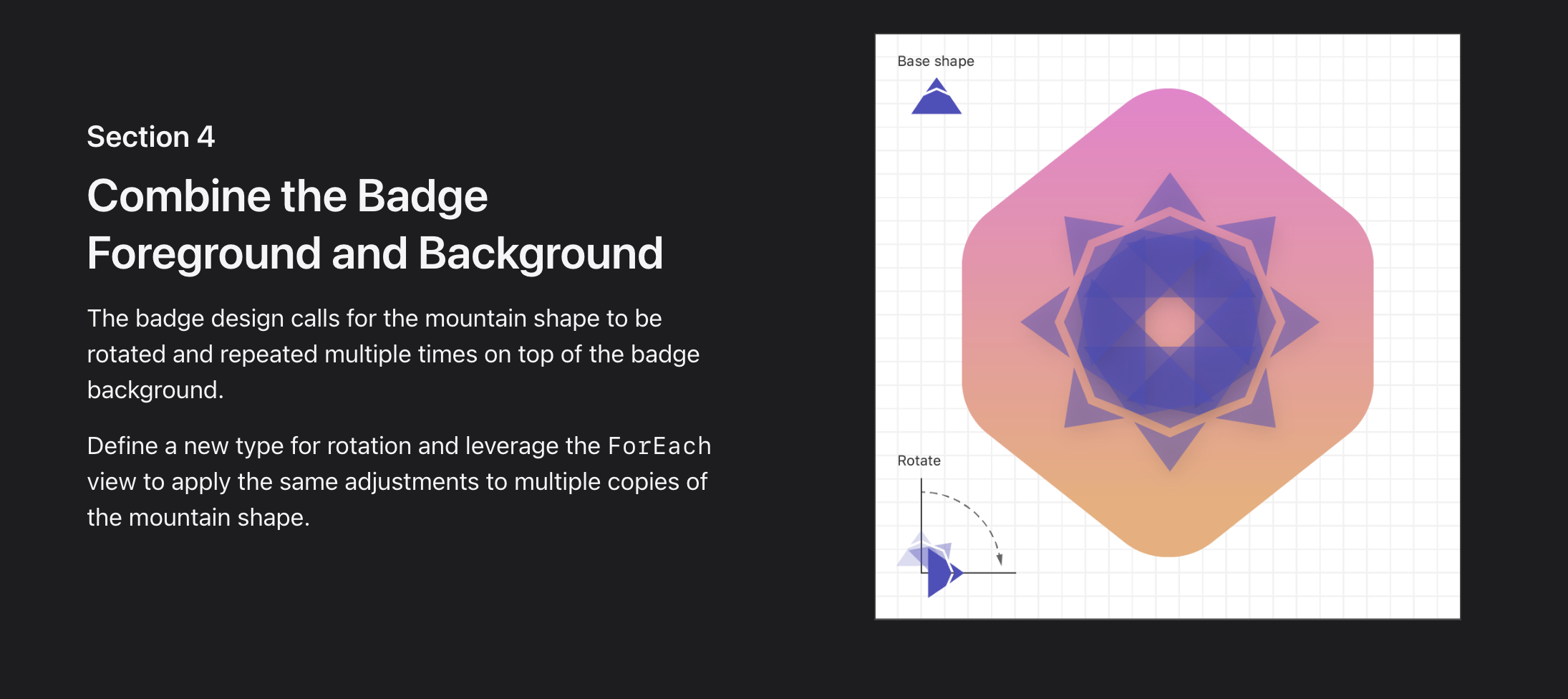 Section 4

Combine the Badge Foreground and Background

The badge design calls for the mountain shape to be rotated and repeated multiple times on top of the badge background.

Define a new type for rotation and leverage the ForEach view to apply the same adjustments to multiple copies of the mountain shape.

Base shape

Rotate